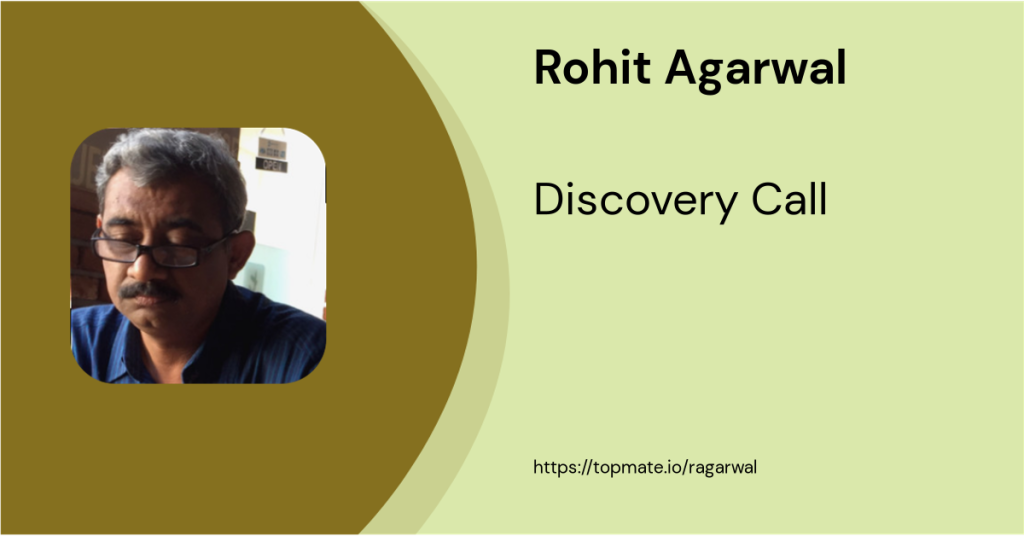 Rohit Agarwal

Discovery Call

https://topmate.io/ragarwal